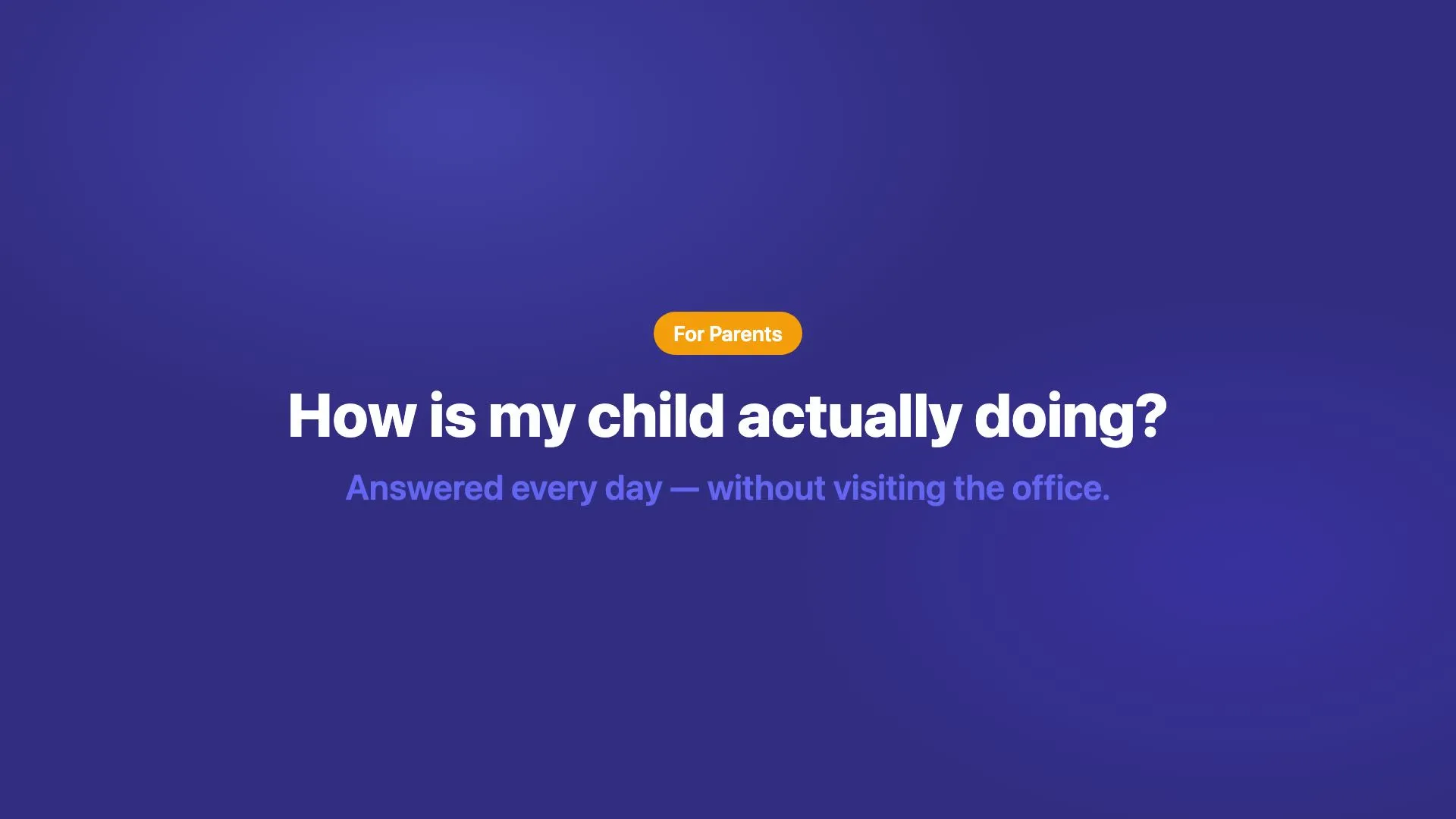 For Parents

How is my child actually doing?

Answered every day — without visiting the office.